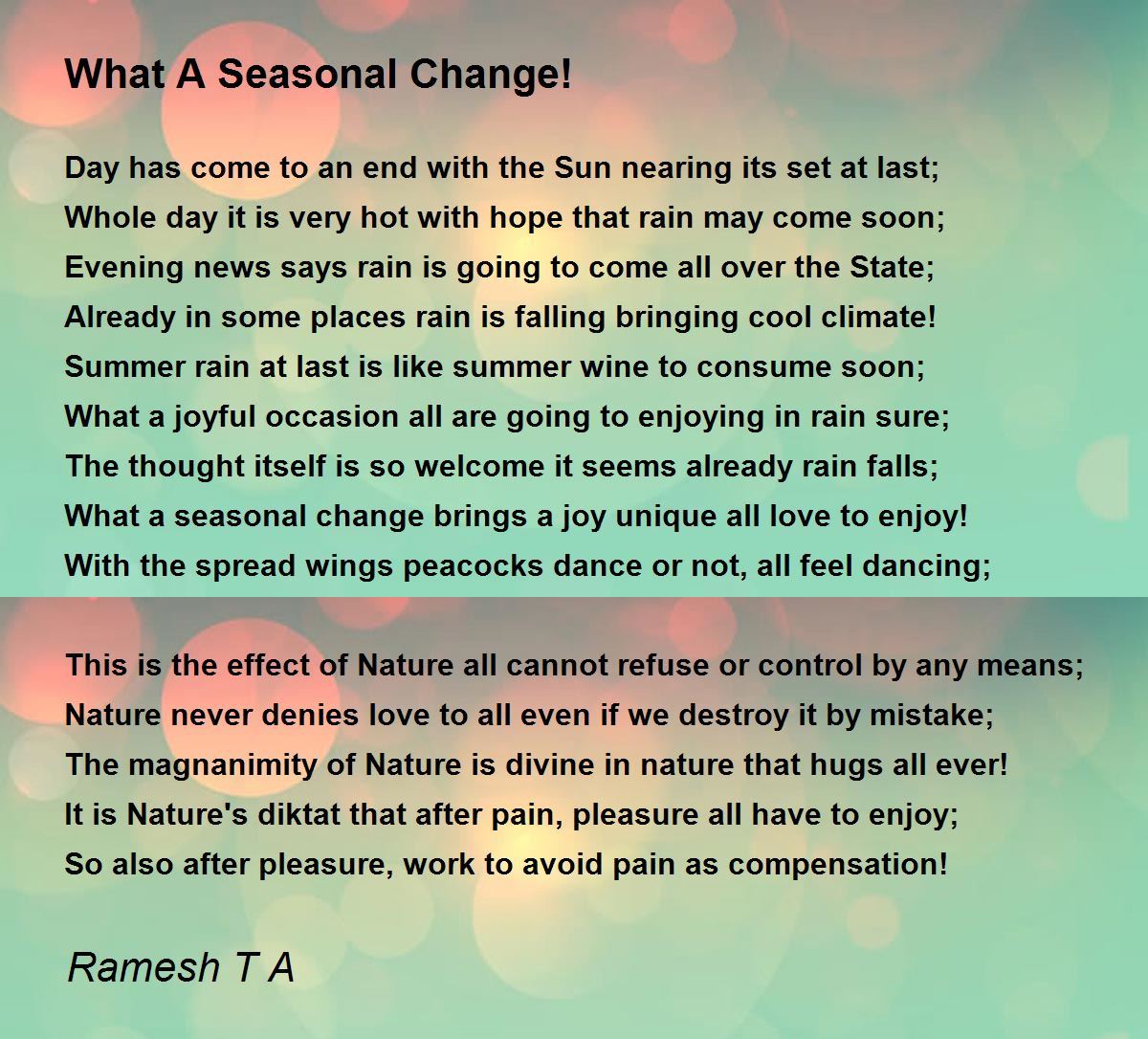 What A Seasonal Change!

Day has come to an end with the Sun nearing its set at last;
Whole day it is very hot with hope that rain may come soon;
Evening news says rain is going to come all over the State;
Already in some places rain is falling bringing cool climate!
Summer rain at last is like summer wine to consume soon;
What a joyful occasion all are going to enjoying in rain sure;
The thought itself is so welcome it seems already rain falls;
What a seasonal change brings a joy unique all love to enjoy!
With the spread wings peacocks dance or not, all feel dancing;

This is the effect of Nature all cannot refuse or control by any means;
Nature never denies love to all even if we destroy it by mistake;
The magnanimity of Nature is divine in nature that hugs all ever!
It is Nature's diktat that after pain, pleasure all have to enjoy;
So also after pleasure, work to avoid pain as compensation!

Ramesh T A